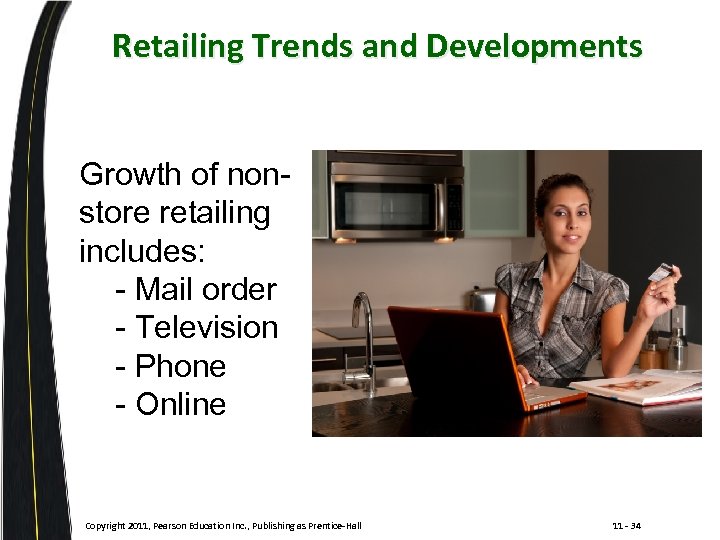 Retailing Trends and Developments

Growth of non-store retailing includes:
- Mail order
- Television
- Phone
- Online

Copyright 2011, Pearson Education Inc., Publishing as Prentice-Hall

11 - 34